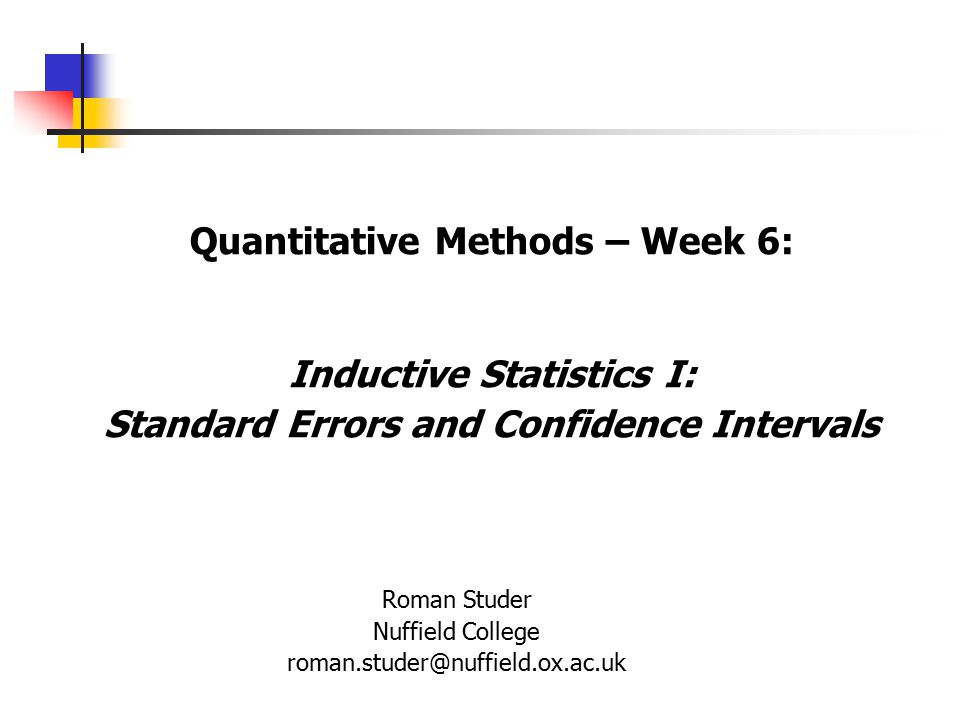 Quantitative Methods – Week 6:

Inductive Statistics I:
Standard Errors and Confidence Intervals

Roman Studer
Nuffield College
roman.studer@nuffield.ox.ac.uk